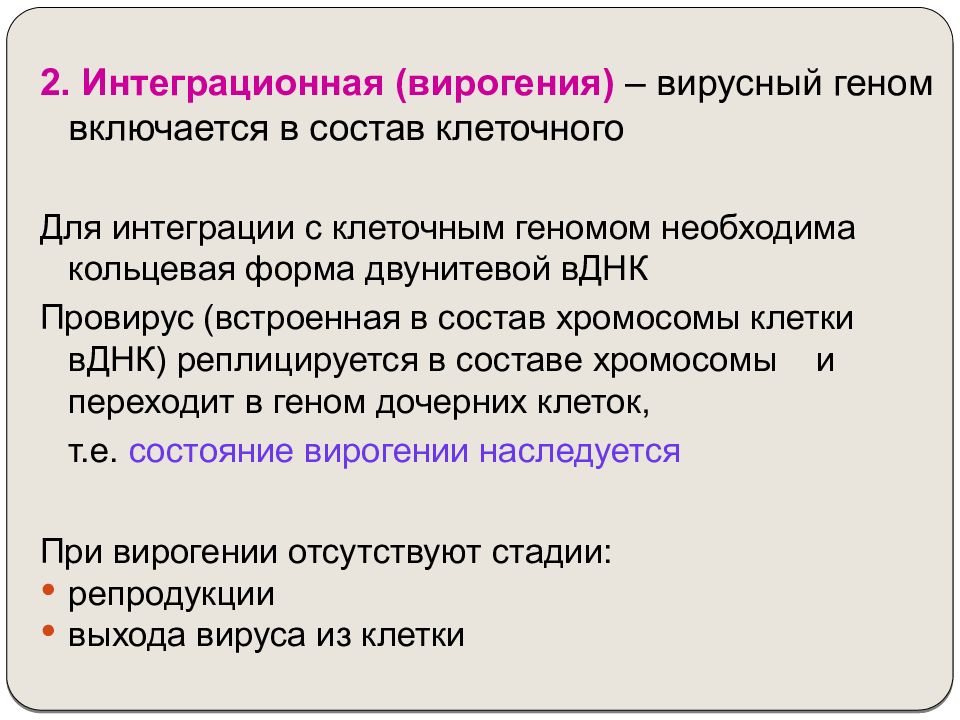 2. Интеграционная (вирогения) – вирусный геном включается в состав клеточного

Для интеграции с клеточным геномом необходима кольцевая форма двунитевой вДНК

Провирус (встроенная в состав хромосомы клетки вДНК) реплицируется в составе хромосомы и переходит в геном дочерних клеток,

т.е. состояние вирогении наследуется

При вирогении отсутствуют стадии:
• репродукции
• выхода вируса из клетки